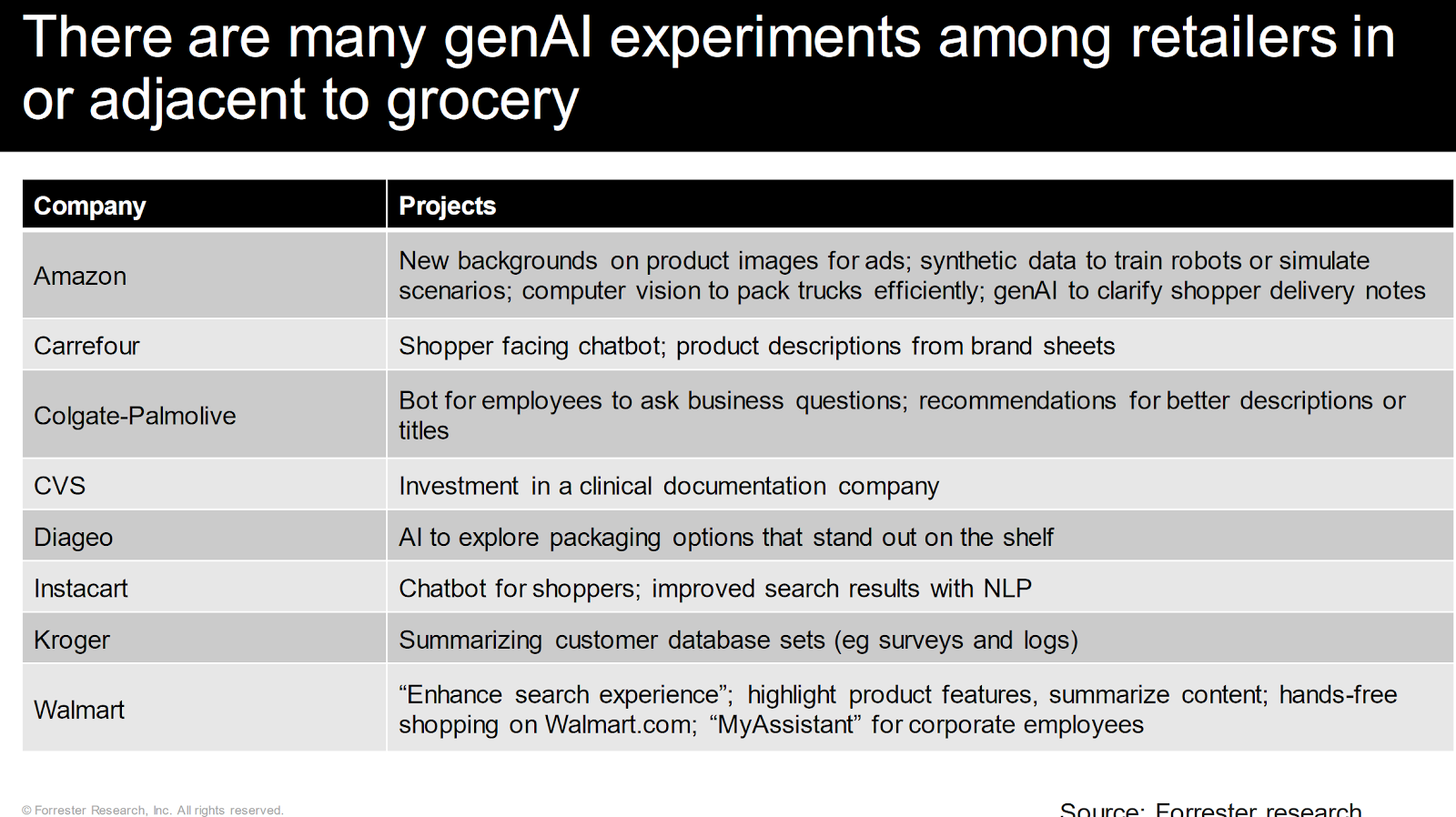 There are many genAI experiments among retailers in or adjacent to grocery

| Company | Projects |
|---|---|
| Amazon | New backgrounds on product images for ads; synthetic data to train robots or simulate scenarios; computer vision to pack trucks efficiently; genAI to clarify shopper delivery notes |
| Carrefour | Shopper facing chatbot; product descriptions from brand sheets |
| Colgate-Palmolive | Bot for employees to ask business questions; recommendations for better descriptions or titles |
| CVS | Investment in a clinical documentation company |
| Diageo | AI to explore packaging options that stand out on the shelf |
| Instacart | Chatbot for shoppers; improved search results with NLP |
| Kroger | Summarizing customer database sets (eg surveys and logs) |
| Walmart | “Enhance search experience”; highlight product features, summarize content; hands-free shopping on Walmart.com; “MyAssistant” for corporate employees |

© Forrester Research, Inc. All rights reserved.

Source: Forrester research